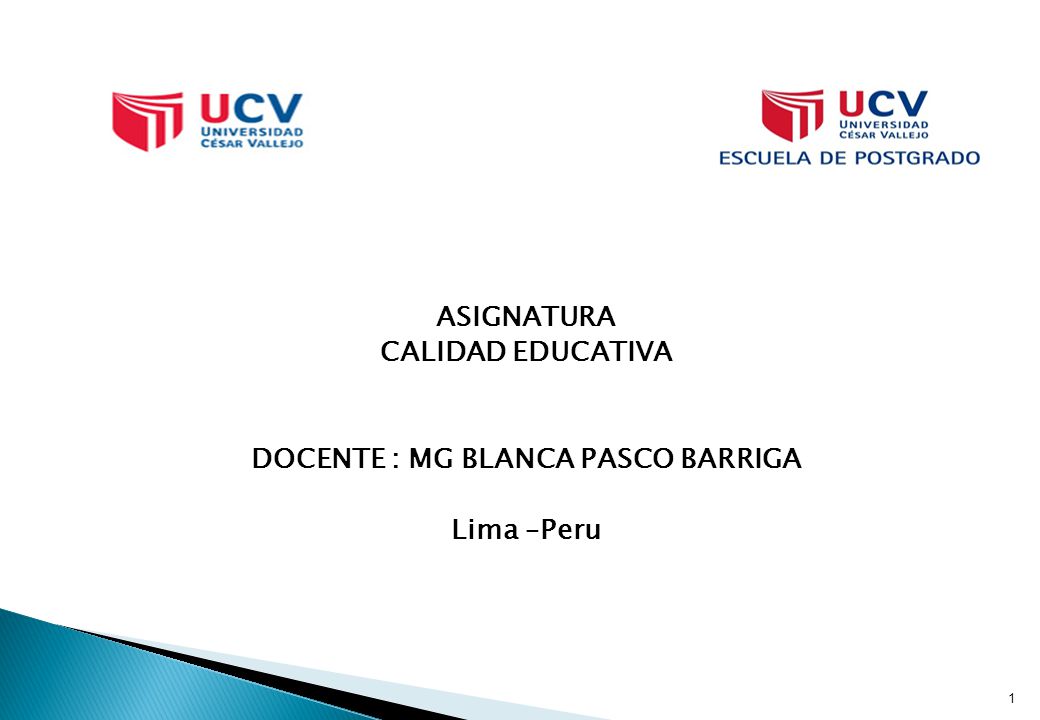 UCV UNIVERSIDAD CÉSAR VALLEJO

UCV UNIVERSIDAD CÉSAR VALLEJO
ESCUELA DE POSTGRADO

ASIGNATURA
CALIDAD EDUCATIVA

DOCENTE : MG BLANCA PASCO BARRIGA

Lima –Peru

1